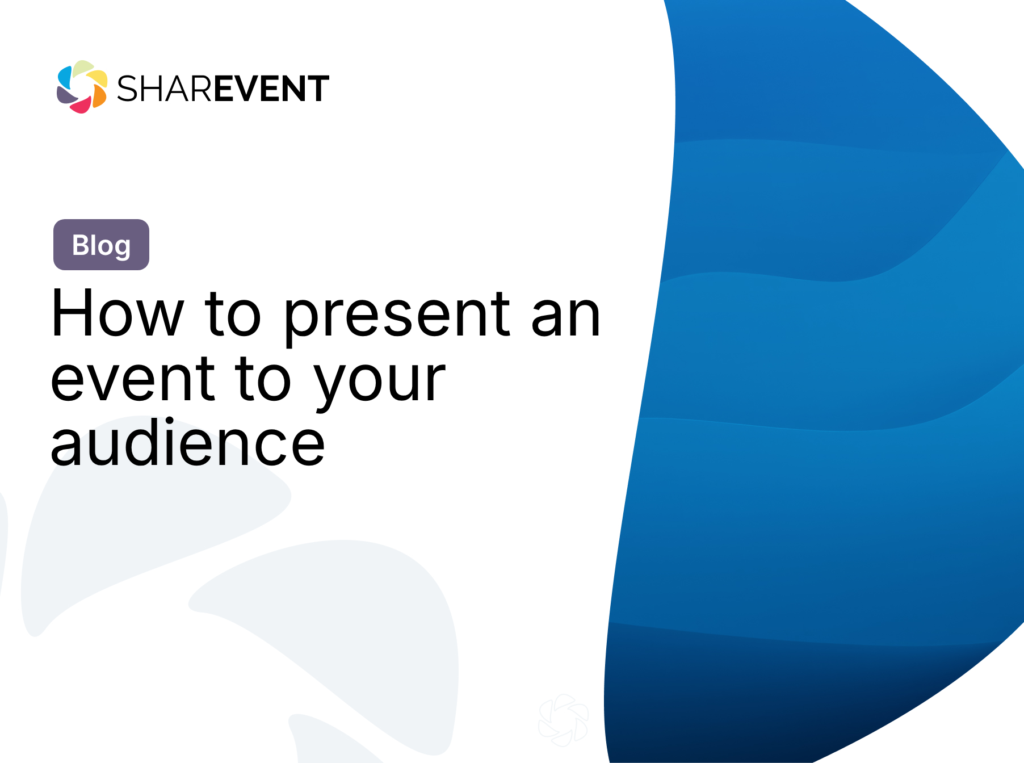 SHAREVENT

Blog

How to present an event to your audience